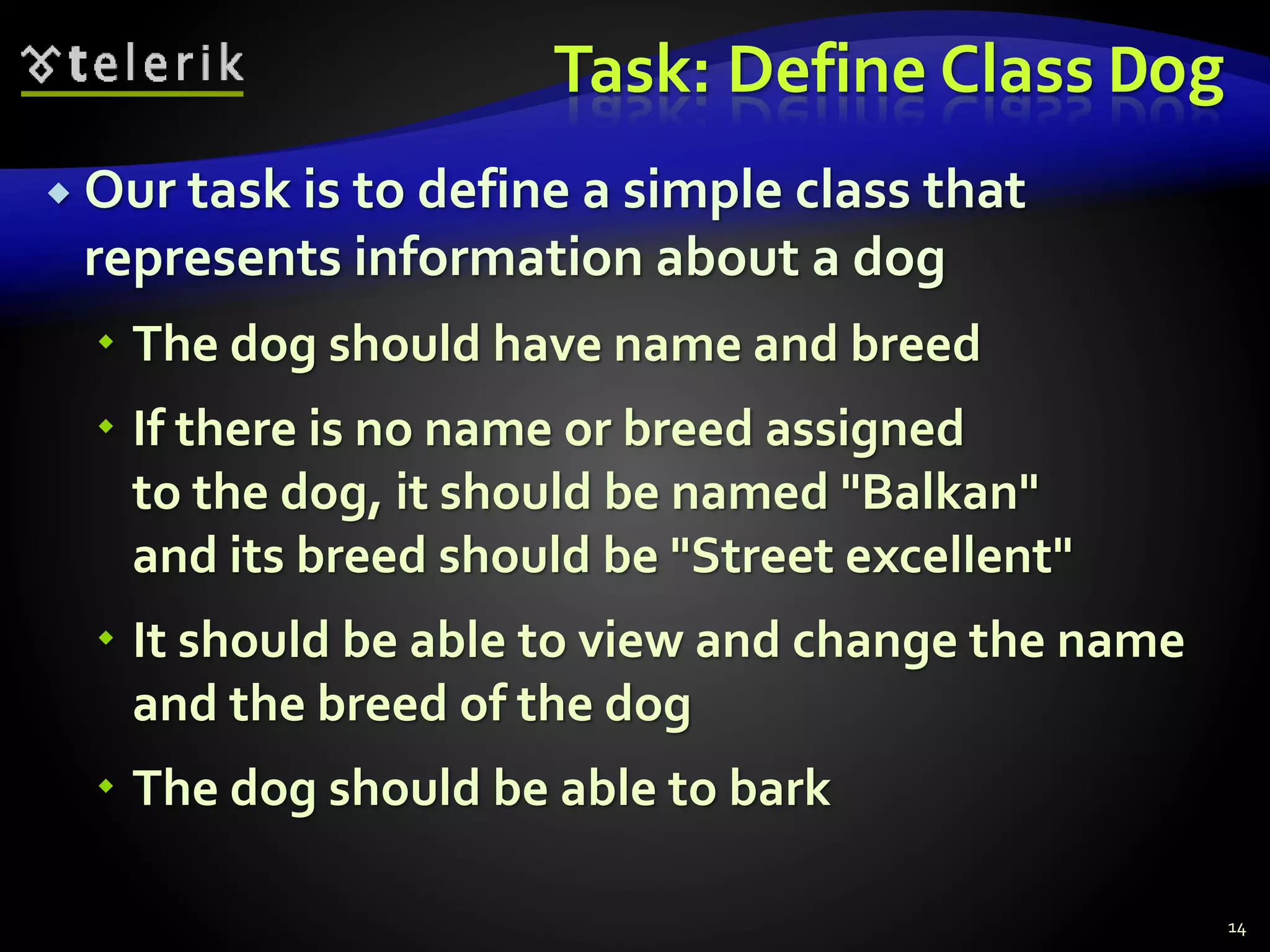 telerik

Task: Define Class Dog

Our task is to define a simple class that represents information about a dog

The dog should have name and breed

If there is no name or breed assigned to the dog, it should be named "Balkan" and its breed should be "Street excellent"

It should be able to view and change the name and the breed of the dog

The dog should be able to bark

14